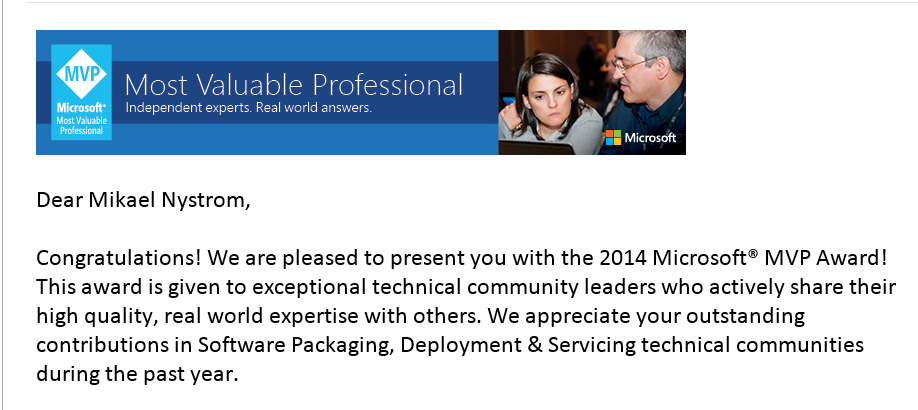 MVP
Microsoft®
Most Valuable Professional

Most Valuable Professional
Independent experts. Real world answers.

Microsoft

Dear Mikael Nystrom,

Congratulations! We are pleased to present you with the 2014 Microsoft® MVP Award! This award is given to exceptional technical community leaders who actively share their high quality, real world expertise with others. We appreciate your outstanding contributions in Software Packaging, Deployment & Servicing technical communities during the past year.